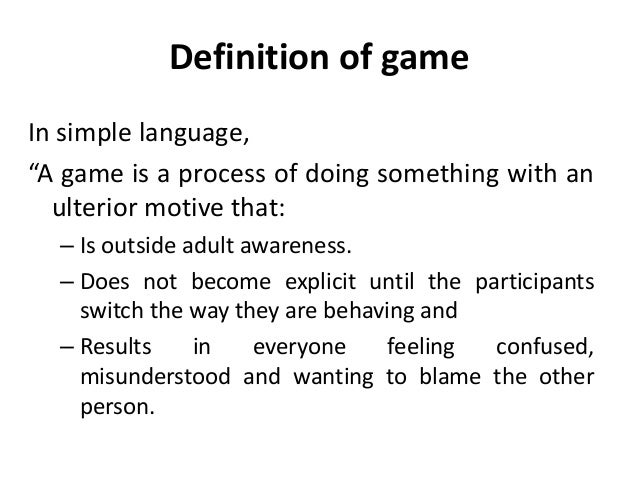 Definition of game

In simple language,

“A game is a process of doing something with an ulterior motive that:

– Is outside adult awareness.

– Does not become explicit until the participants switch the way they are behaving and

– Results in everyone feeling confused, misunderstood and wanting to blame the other person.